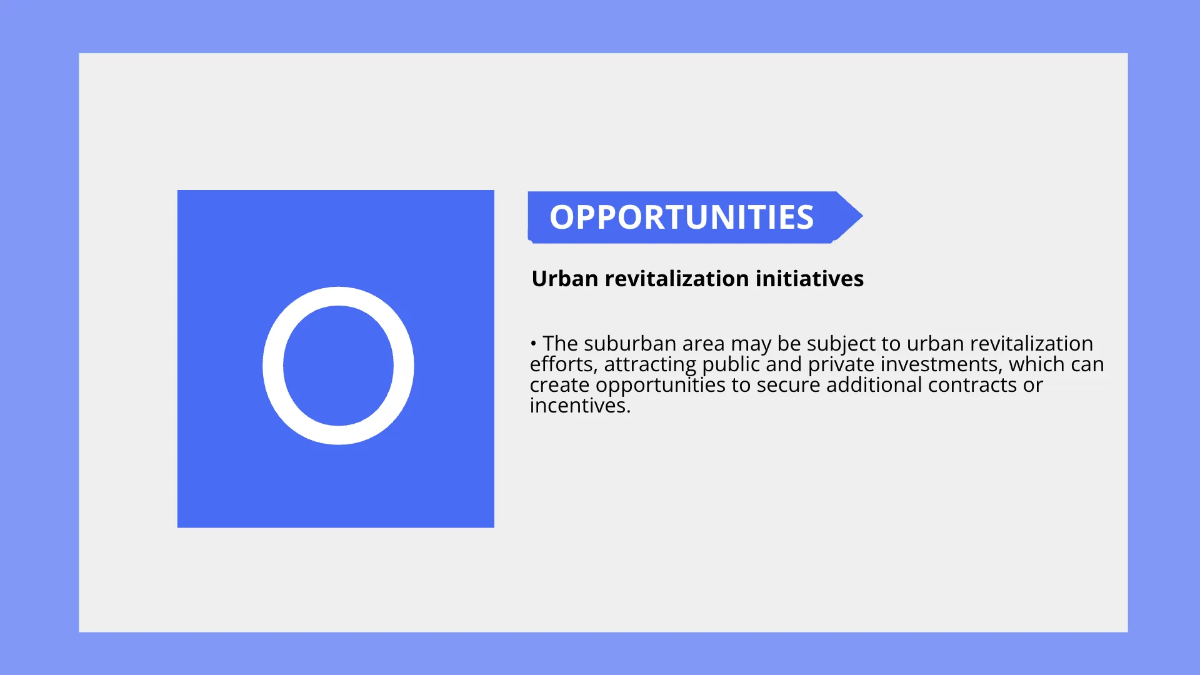 O

OPPORTUNITIES

Urban revitalization initiatives

• The suburban area may be subject to urban revitalization efforts, attracting public and private investments, which can create opportunities to secure additional contracts or incentives.